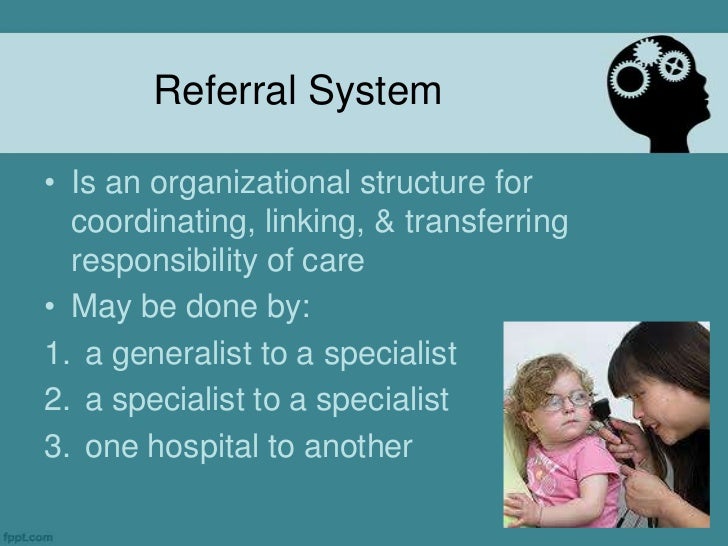 Referral System

• Is an organizational structure for coordinating, linking, & transferring responsibility of care
• May be done by:
1. a generalist to a specialist
2. a specialist to a specialist
3. one hospital to another

fppt.com